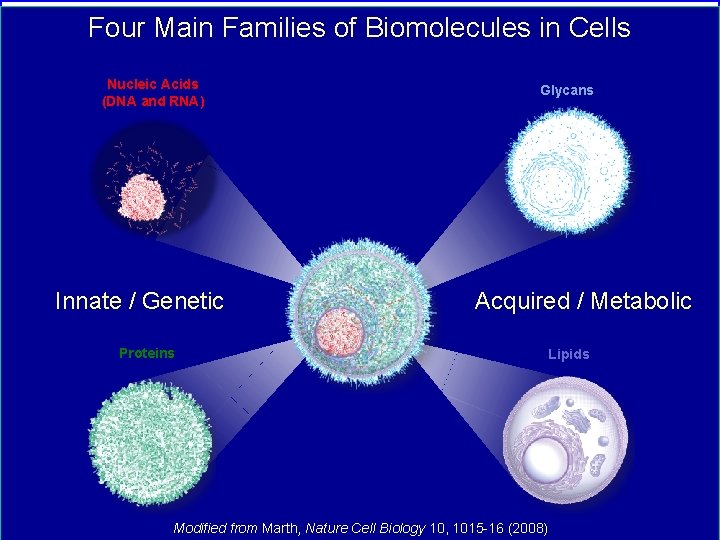 Four Main Families of Biomolecules in Cells

Nucleic Acids
(DNA and RNA)

Glycans

Innate / Genetic

Acquired / Metabolic

Proteins

Lipids

Modified from Marth, Nature Cell Biology 10, 1015-16 (2008)